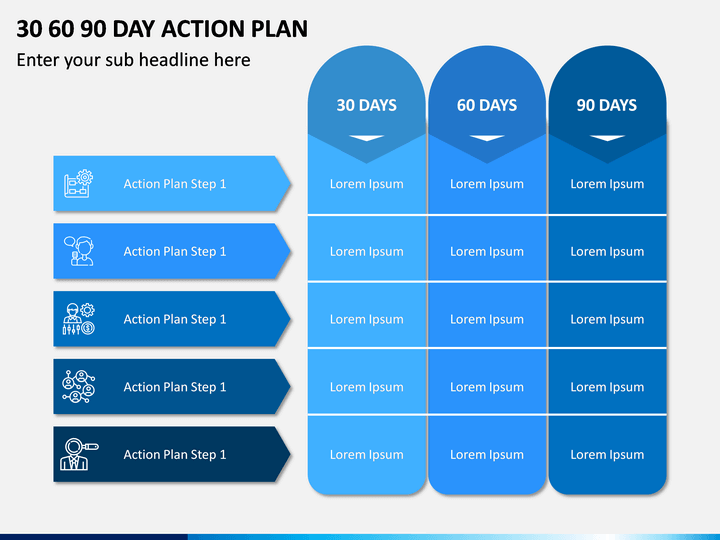 30 60 90 DAY ACTION PLAN

Enter your sub headline here

| | 30 DAYS | 60 DAYS | 90 DAYS |
|---|---|---|---|
| Action Plan Step 1 | Lorem Ipsum | Lorem Ipsum | Lorem Ipsum |
| Action Plan Step 1 | Lorem Ipsum | Lorem Ipsum | Lorem Ipsum |
| Action Plan Step 1 | Lorem Ipsum | Lorem Ipsum | Lorem Ipsum |
| Action Plan Step 1 | Lorem Ipsum | Lorem Ipsum | Lorem Ipsum |
| Action Plan Step 1 | Lorem Ipsum | Lorem Ipsum | Lorem Ipsum |